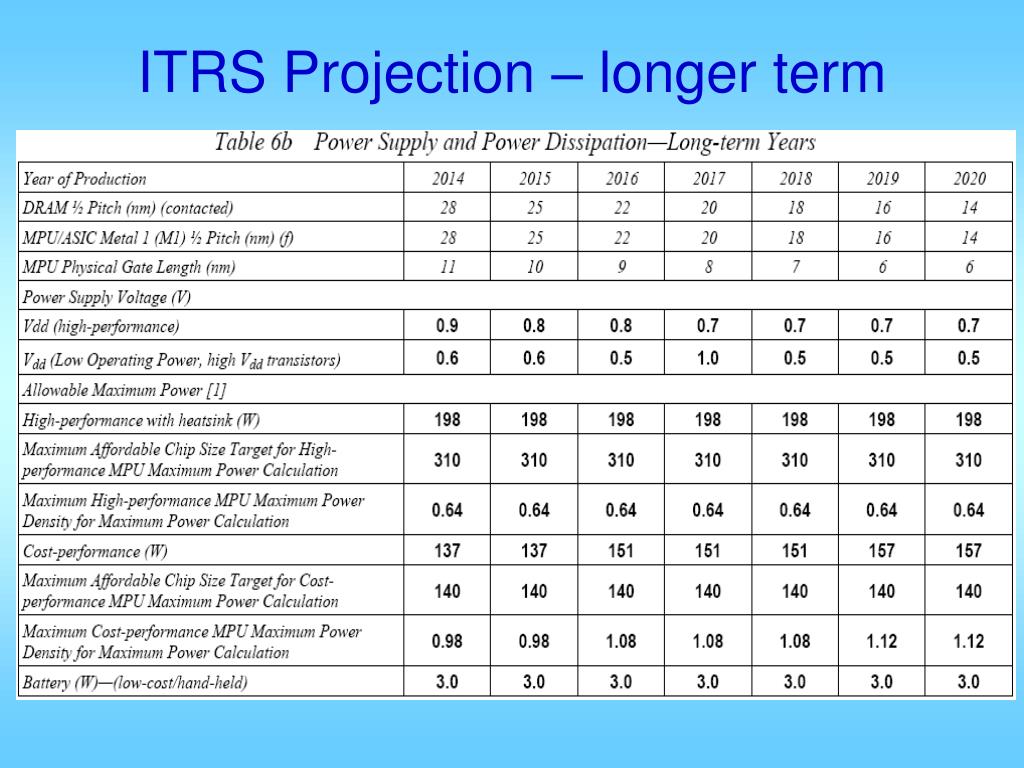 ITRS Projection – longer term

Table 6b Power Supply and Power Dissipation—Long-term Years

| Year of Production | 2014 | 2015 | 2016 | 2017 | 2018 | 2019 | 2020 |
|---|---|---|---|---|---|---|---|
| DRAM ½ Pitch (nm) (contacted) | 28 | 25 | 22 | 20 | 18 | 16 | 14 |
| MPU/ASIC Metal 1 (M1) ½ Pitch (nm) (f) | 28 | 25 | 22 | 20 | 18 | 16 | 14 |
| MPU Physical Gate Length (nm) | 11 | 10 | 9 | 8 | 7 | 6 | 6 |
| Power Supply Voltage (V) | | | | | | | |
| Vdd (high-performance) | 0.9 | 0.8 | 0.8 | 0.7 | 0.7 | 0.7 | 0.7 |
| $V_{dd}$ (Low Operating Power, high $V_{dd}$ transistors) | 0.6 | 0.6 | 0.5 | 1.0 | 0.5 | 0.5 | 0.5 |
| Allowable Maximum Power [1] | | | | | | | |
| High-performance with heatsink (W) | 198 | 198 | 198 | 198 | 198 | 198 | 198 |
| Maximum Affordable Chip Size Target for High-performance MPU Maximum Power Calculation | 310 | 310 | 310 | 310 | 310 | 310 | 310 |
| Maximum High-performance MPU Maximum Power Density for Maximum Power Calculation | 0.64 | 0.64 | 0.64 | 0.64 | 0.64 | 0.64 | 0.64 |
| Cost-performance (W) | 137 | 137 | 151 | 151 | 151 | 157 | 157 |
| Maximum Affordable Chip Size Target for Cost-performance MPU Maximum Power Calculation | 140 | 140 | 140 | 140 | 140 | 140 | 140 |
| Maximum Cost-performance MPU Maximum Power Density for Maximum Power Calculation | 0.98 | 0.98 | 1.08 | 1.08 | 1.08 | 1.12 | 1.12 |
| Battery (W)—(low-cost/hand-held) | 3.0 | 3.0 | 3.0 | 3.0 | 3.0 | 3.0 | 3.0 |